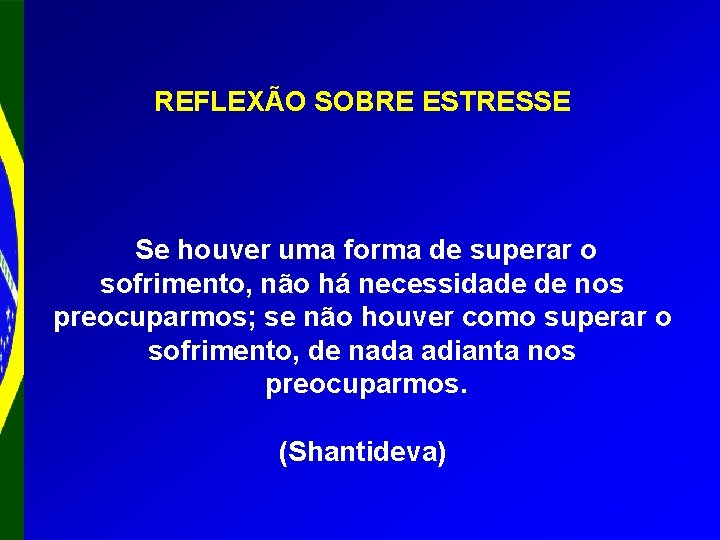 REFLEXÃO SOBRE ESTRESSE

Se houver uma forma de superar o sofrimento, não há necessidade de nos preocuparmos; se não houver como superar o sofrimento, de nada adianta nos preocuparmos.

(Shantideva)